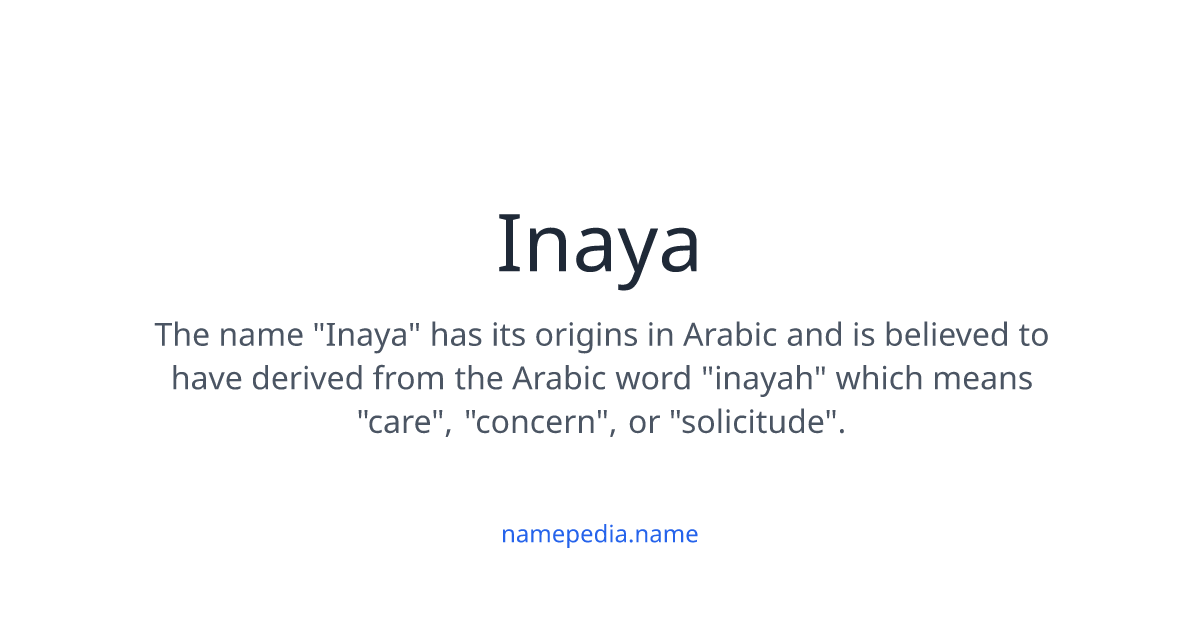 Inaya

The name "Inaya" has its origins in Arabic and is believed to have derived from the Arabic word "inayah" which means "care", "concern", or "solicitude".

namepedia.name